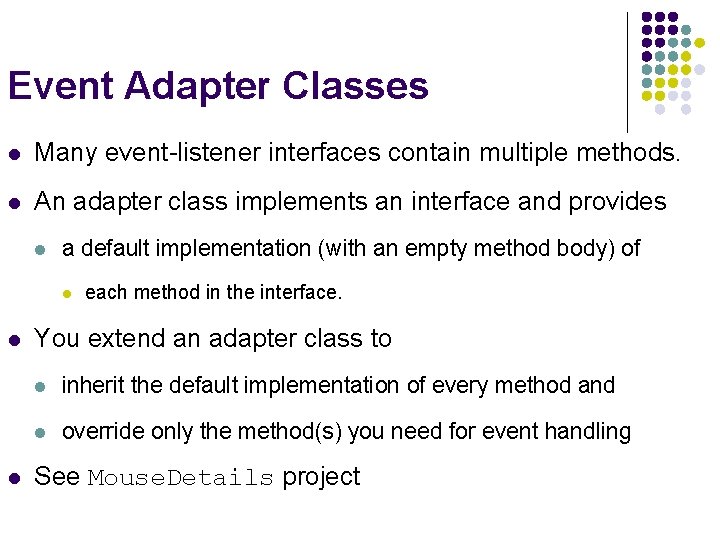 Event Adapter Classes

Many event-listener interfaces contain multiple methods.

An adapter class implements an interface and provides

a default implementation (with an empty method body) of

each method in the interface.

You extend an adapter class to

inherit the default implementation of every method and

override only the method(s) you need for event handling

See MouseDetails project